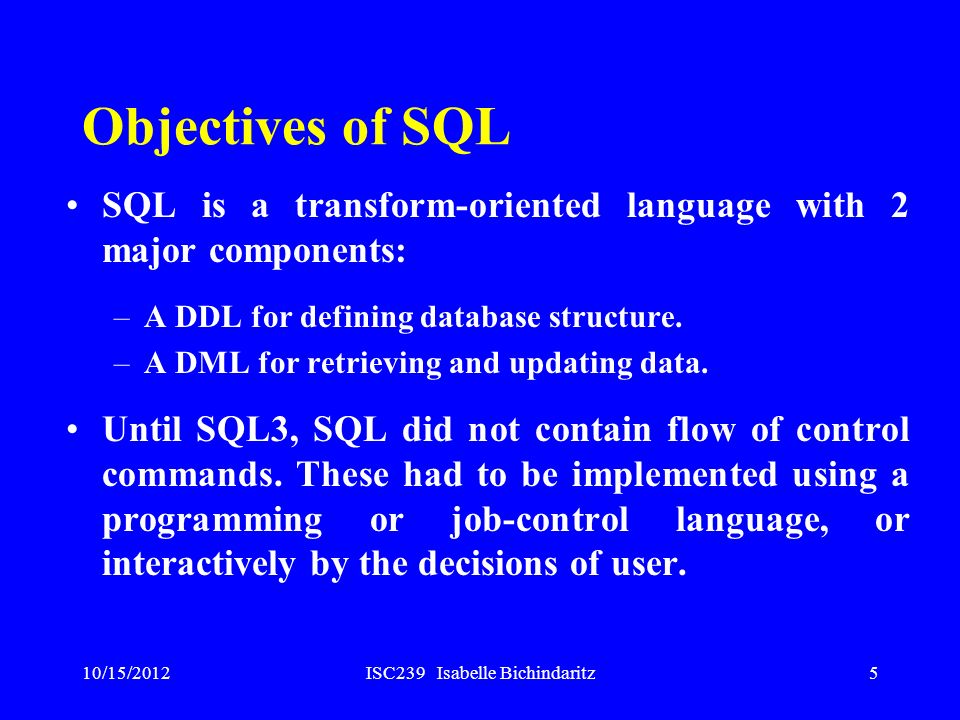 Objectives of SQL

• SQL is a transform-oriented language with 2 major components:

– A DDL for defining database structure.

– A DML for retrieving and updating data.

• Until SQL3, SQL did not contain flow of control commands. These had to be implemented using a programming or job-control language, or interactively by the decisions of user.

10/15/2012

ISC239 Isabelle Bichindaritz

5